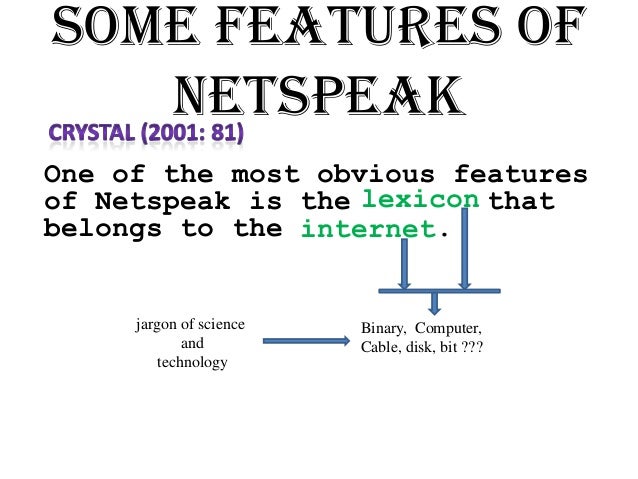 SOME FEATURES OF NETSPEAK

CRYSTAL (2001: 81)

One of the most obvious features of Netspeak is the lexicon that belongs to the internet.

jargon of science and technology

Binary, Computer, Cable, disk, bit ???